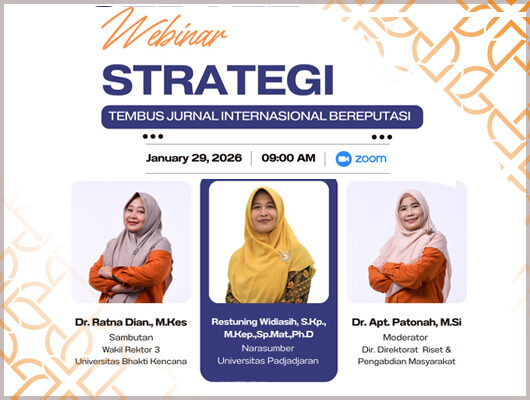 Webinar

STRATEGI

TEMBUS JURNAL INTERNASIONAL BEREPUTASI

January 29, 2026 | 09:00 AM | zoom

Dr. Ratna Dian., M.Kes
Sambutan
Wakil Rektor 3
Universitas Bhakti Kencana

Restuning Widiasih, S.Kp., M.Kep.,Sp.Mat.,Ph.D
Narasumber
Universitas Padjadjaran

Dr. Apt. Patonah, M.Si
Moderator
Dir. Direktorat Riset & Pengabdian Masyarakat